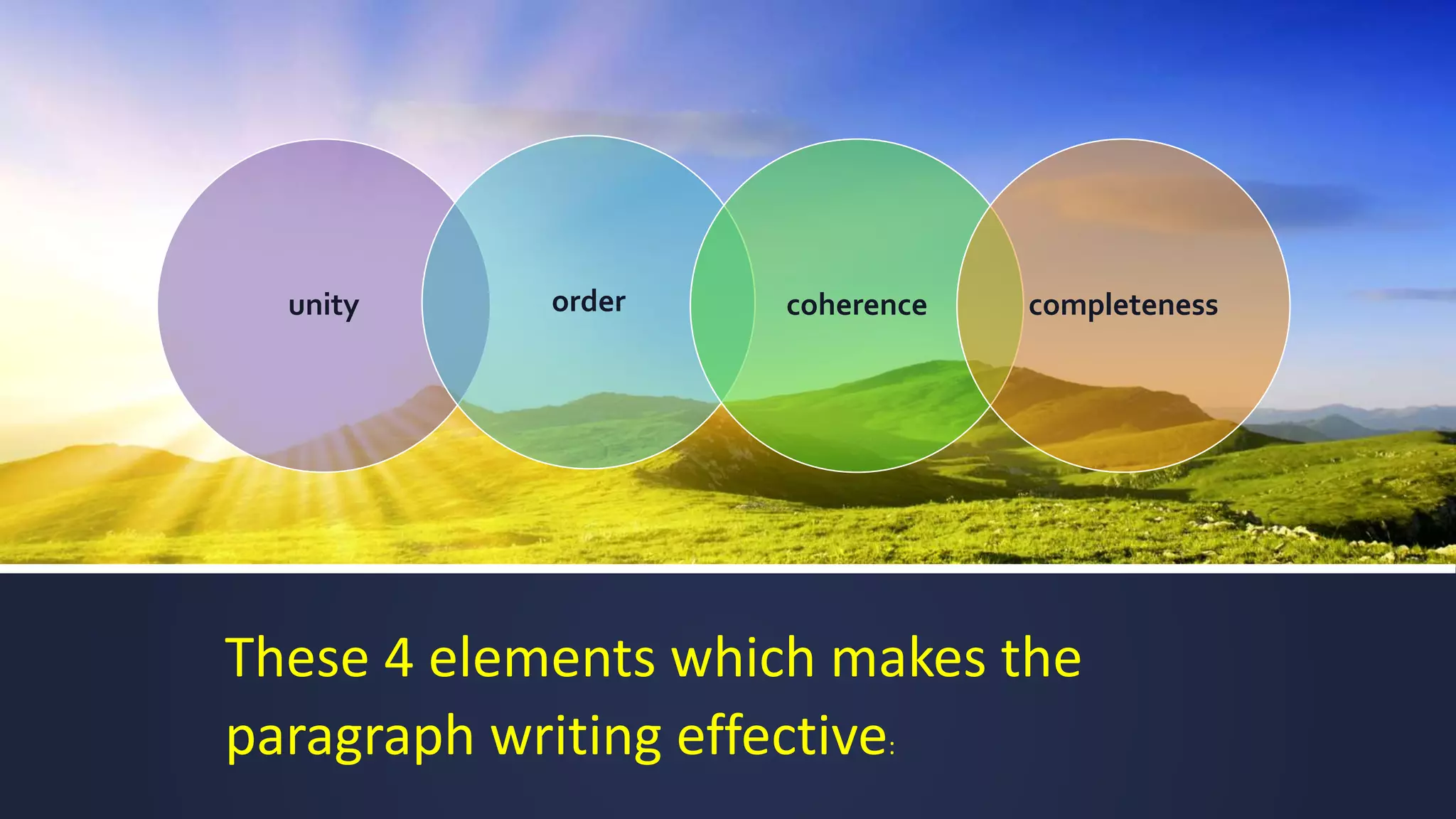 unity

order

coherence

completeness

These 4 elements which makes the paragraph writing effective: